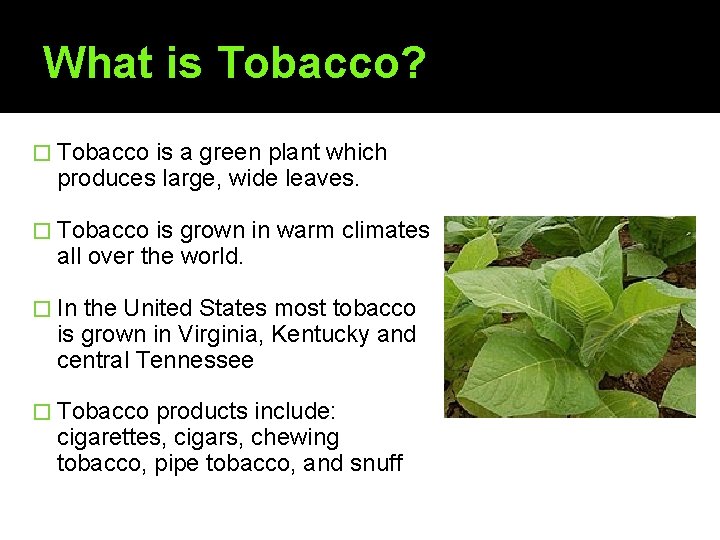 What is Tobacco?

□ Tobacco is a green plant which produces large, wide leaves.

□ Tobacco is grown in warm climates all over the world.

□ In the United States most tobacco is grown in Virginia, Kentucky and central Tennessee

□ Tobacco products include: cigarettes, cigars, chewing tobacco, pipe tobacco, and snuff